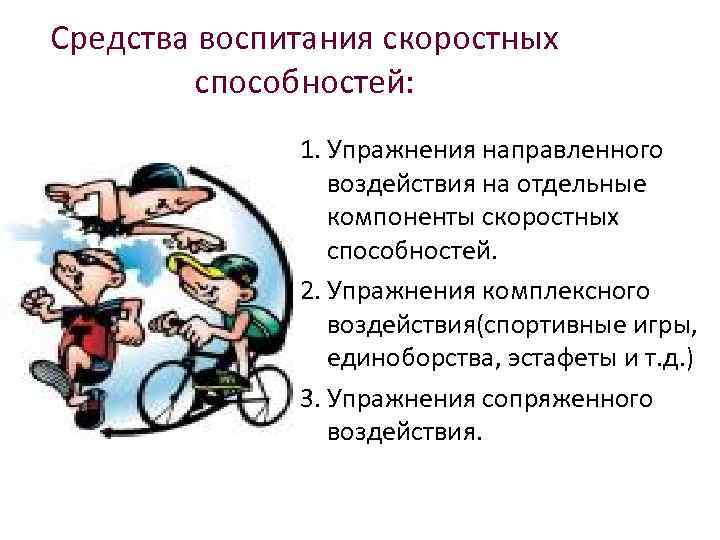 Средства воспитания скоростных способностей:

1. Упражнения направленного воздействия на отдельные компоненты скоростных способностей.
2. Упражнения комплексного воздействия(спортивные игры, единоборства, эстафеты и т.д.)
3. Упражнения сопряженного воздействия.